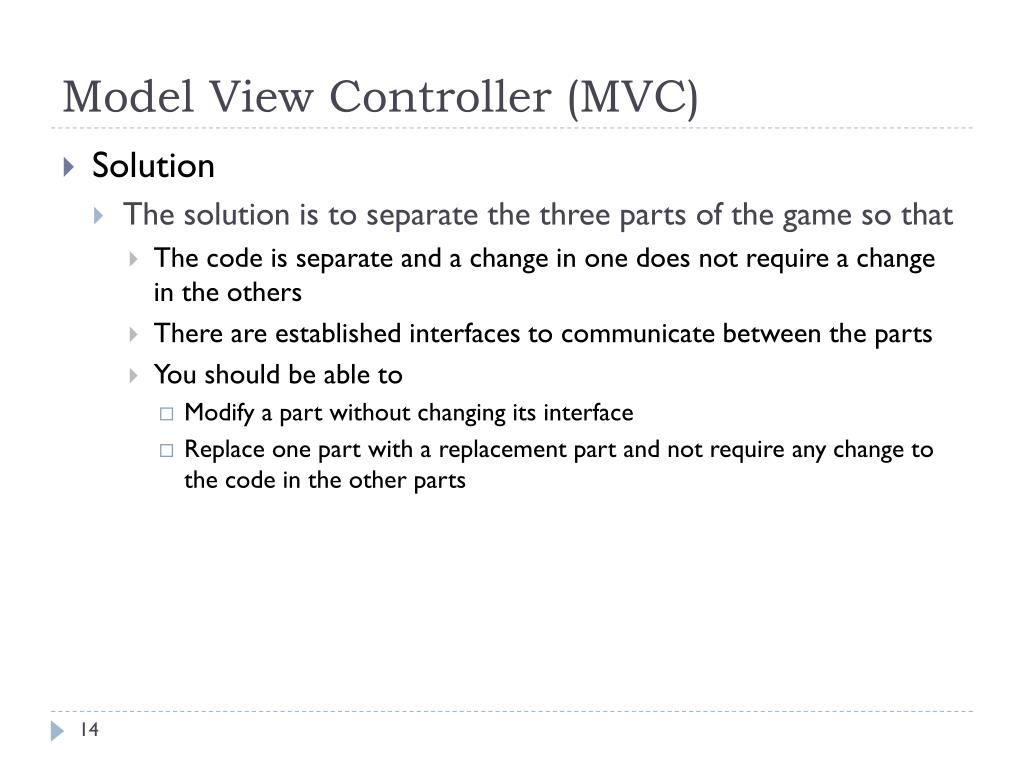 Model View Controller (MVC)

Solution

The solution is to separate the three parts of the game so that

The code is separate and a change in one does not require a change in the others

There are established interfaces to communicate between the parts

You should be able to

Modify a part without changing its interface

Replace one part with a replacement part and not require any change to the code in the other parts

14